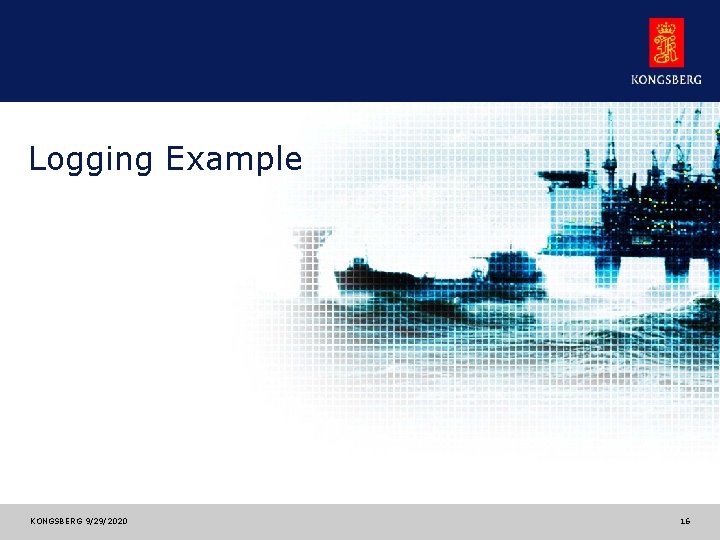 KONGSBERG

Logging Example

KONGSBERG 9/29/2020

16